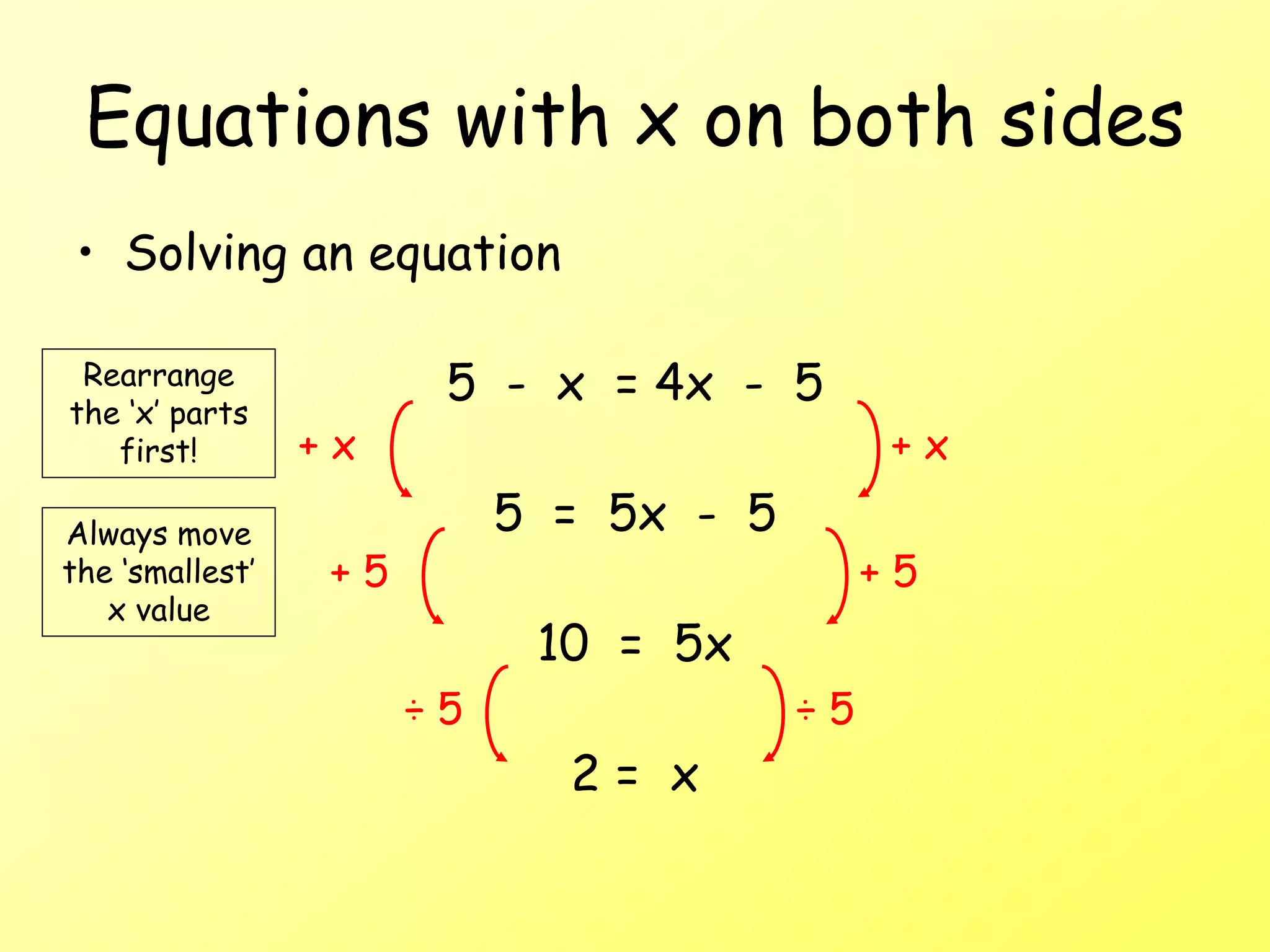 Equations with x on both sides

• Solving an equation

Rearrange the ‘x’ parts first!

Always move the ‘smallest’ x value

$5 - x = 4x - 5$

$+ x$ $+ x$

$5 = 5x - 5$

$+ 5$ $+ 5$

$10 = 5x$

$\div 5$ $\div 5$

$2 = x$